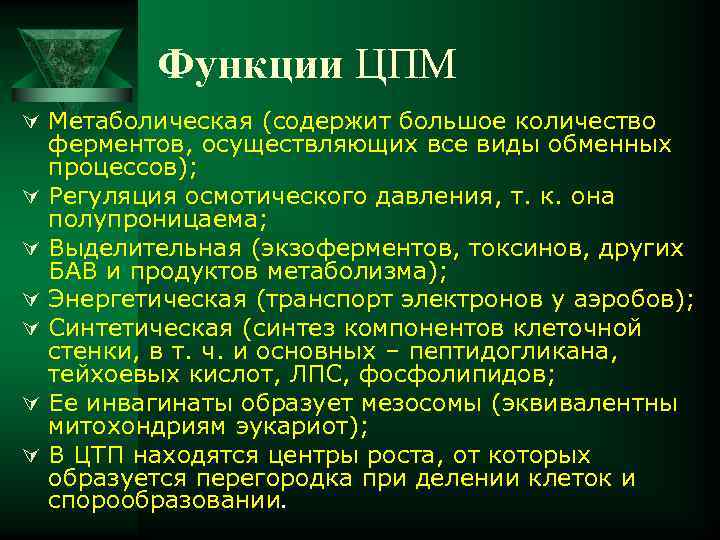 Функции ЦПМ

Метаболическая (содержит большое количество ферментов, осуществляющих все виды обменных процессов);
Регуляция осмотического давления, т. к. она полупроницаема;
Выделительная (экзоферментов, токсинов, других БАВ и продуктов метаболизма);
Энергетическая (транспорт электронов у аэробов);
Синтетическая (синтез компонентов клеточной стенки, в т. ч. и основных – пептидогликана, тейхоевых кислот, ЛПС, фосфолипидов;
Ее инвагинаты образует мезосомы (эквивалентны митохондриям эукариот);
В ЦТП находятся центры роста, от которых образуется перегородка при делении клеток и спорообразовании.